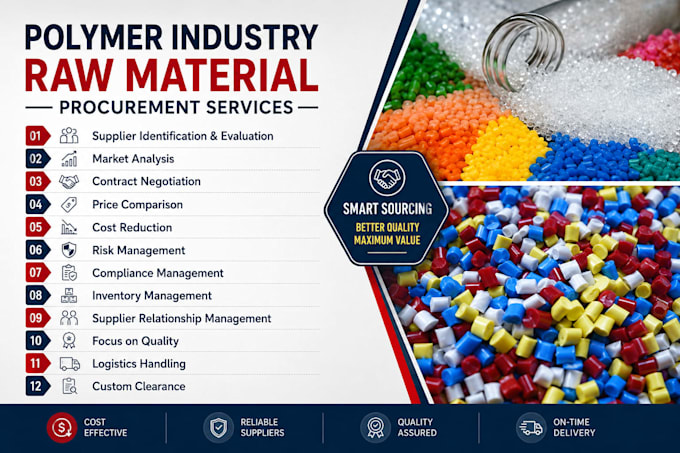 POLYMER INDUSTRY
RAW MATERIAL
PROCUREMENT SERVICES

01 Supplier Identification & Evaluation
02 Market Analysis
03 Contract Negotiation
04 Price Comparison
05 Cost Reduction
06 Risk Management
07 Compliance Management
08 Inventory Management
09 Supplier Relationship Management
10 Focus on Quality
11 Logistics Handling
12 Custom Clearance

SMART SOURCING
BETTER QUALITY
MAXIMUM VALUE

COST EFFECTIVE
RELIABLE SUPPLIERS
QUALITY ASSURED
ON-TIME DELIVERY